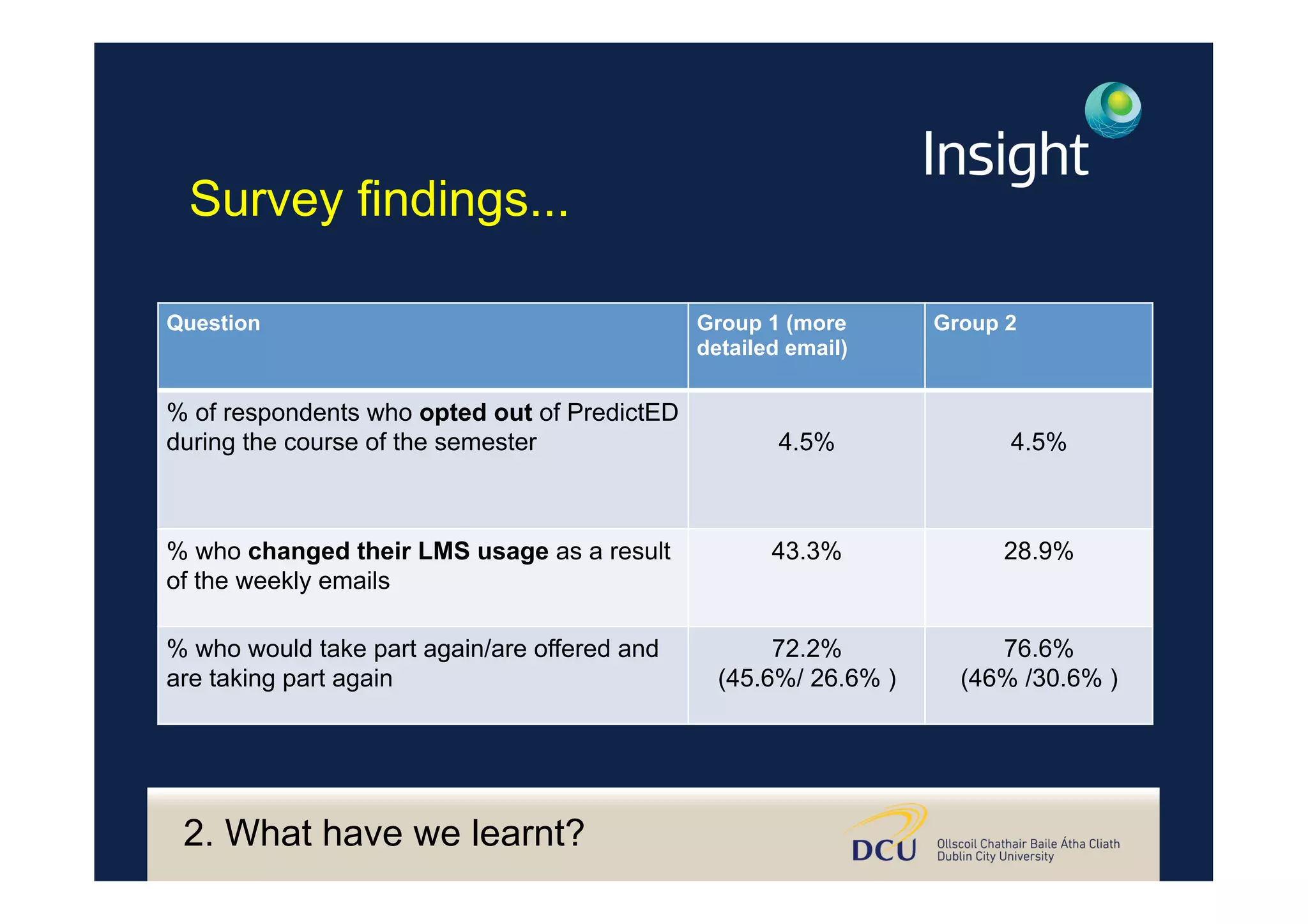 Insight

Survey findings...

| Question | Group 1 (more detailed email) | Group 2 |
|---|---|---|
| % of respondents who **opted out** of PredictED during the course of the semester | 4.5% | 4.5% |
| % who **changed their LMS usage** as a result of the weekly emails | 43.3% | 28.9% |
| % who would take part again/are offered and are taking part again | 72.2% (45.6%/ 26.6% ) | 76.6% (46% /30.6% ) |

2. What have we learnt?

DCU Ollscoil Chathair Baile Átha Cliath Dublin City University